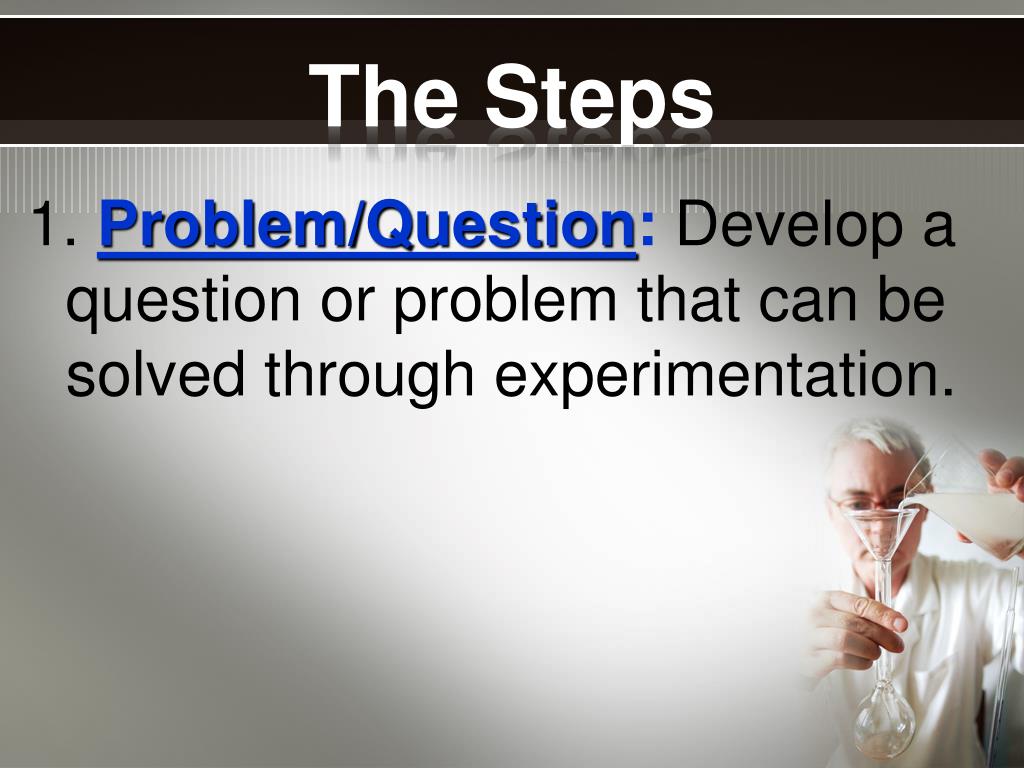 The Steps

1. Problem/Question: Develop a question or problem that can be solved through experimentation.